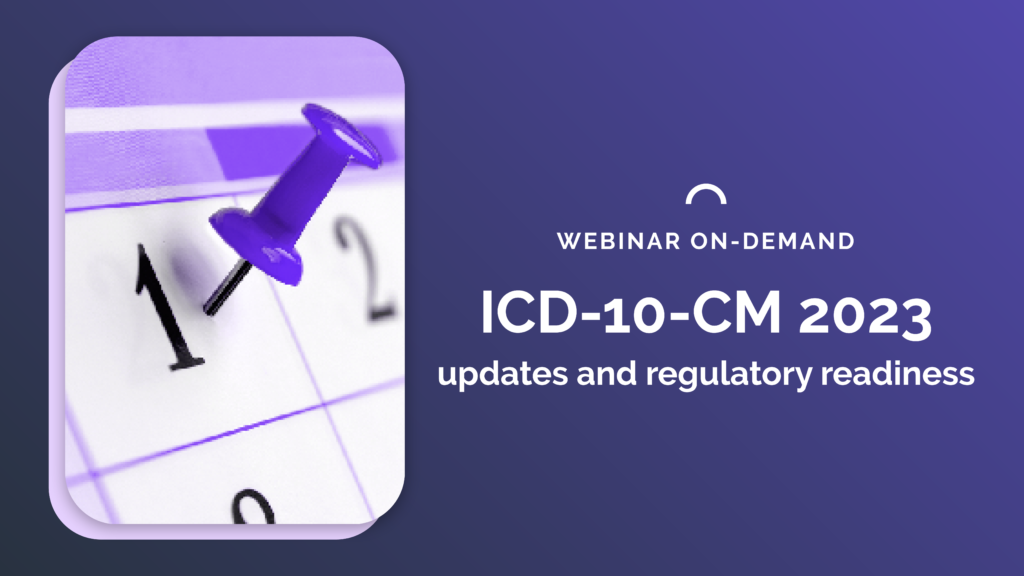 1

2

WEBINAR ON-DEMAND

ICD-10-CM 2023

updates and regulatory readiness